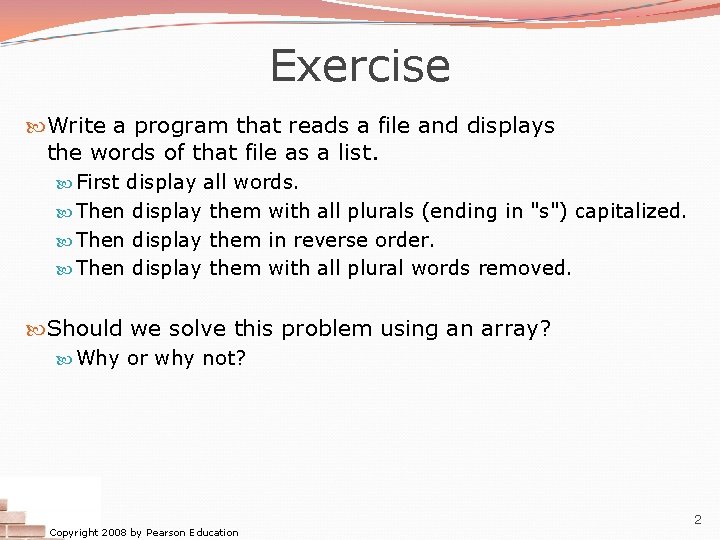 Exercise

Write a program that reads a file and displays the words of that file as a list.

First display all words.

Then display them with all plurals (ending in "s") capitalized.

Then display them in reverse order.

Then display them with all plural words removed.

Should we solve this problem using an array?

Why or why not?

Copyright 2008 by Pearson Education

2